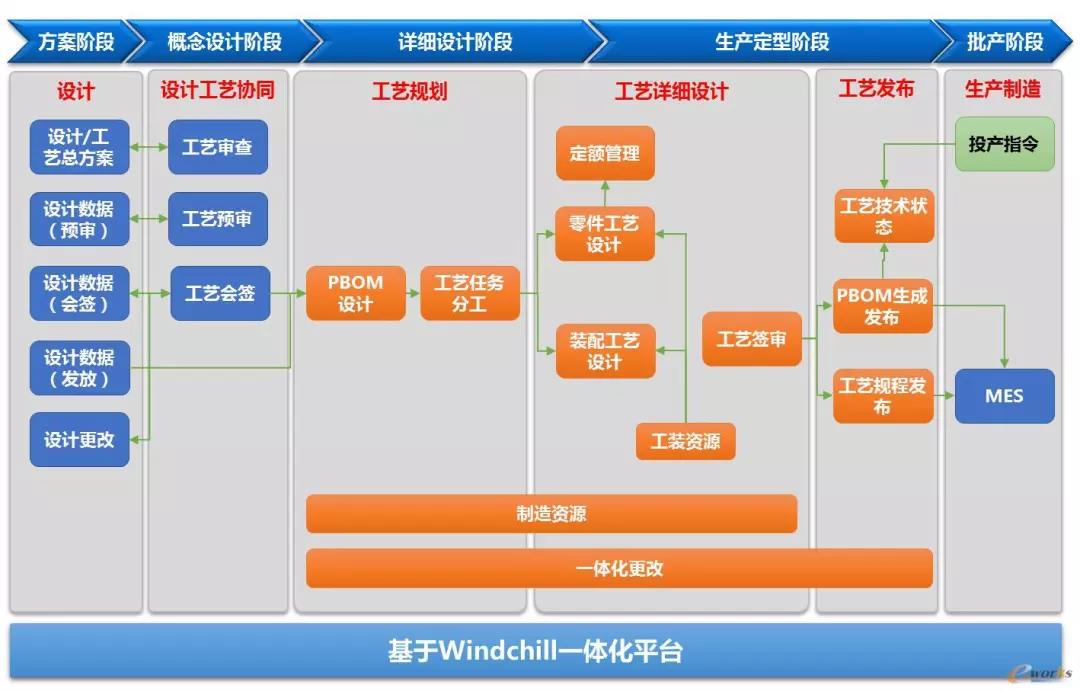 方案阶段　概念设计阶段　详细设计阶段　生产定型阶段　批产阶段

设计
设计/工艺总方案
设计数据（预审）
设计数据（会签）
设计数据（发放）
设计更改

设计工艺协同
工艺审查
工艺预审
工艺会签

工艺规划
PBOM设计
工艺任务分工

工艺详细设计
定额管理
零件工艺设计
装配工艺设计
工艺签审
工装资源

工艺发布
工艺技术状态
PBOM生成发布
工艺规程发布

生产制造
投产指令
MES

制造资源
一体化更改

基于Windchill一体化平台

e-works